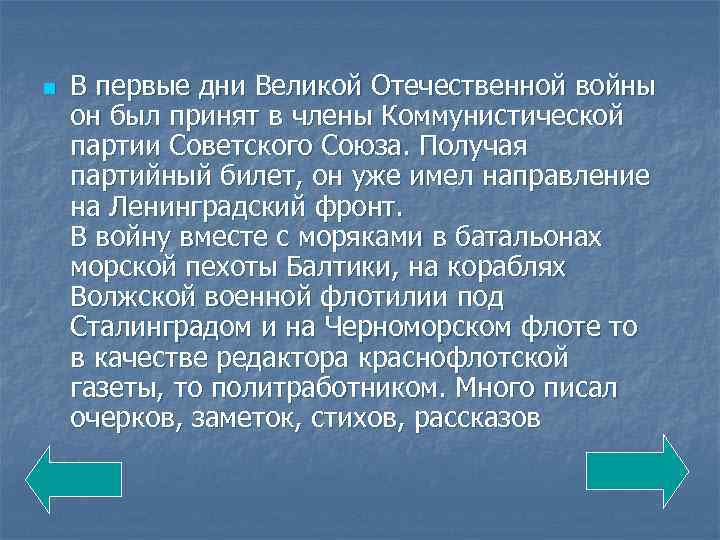 В первые дни Великой Отечественной войны он был принят в члены Коммунистической партии Советского Союза. Получая партийный билет, он уже имел направление на Ленинградский фронт.
В войну вместе с моряками в батальонах морской пехоты Балтики, на кораблях Волжской военной флотилии под Сталинградом и на Черноморском флоте то в качестве редактора краснофлотской газеты, то политработником. Много писал очерков, заметок, стихов, рассказов